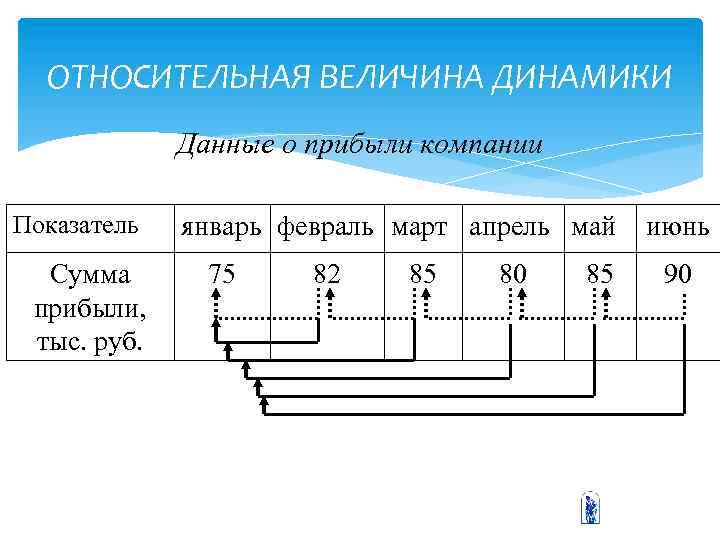 ОТНОСИТЕЛЬНАЯ ВЕЛИЧИНА ДИНАМИКИ

Данные о прибыли компании

| Показатель | январь | февраль | март | апрель | май | июнь |
|---|---|---|---|---|---|---|
| Сумма прибыли, тыс. руб. | 75 | 82 | 85 | 80 | 85 | 90 |